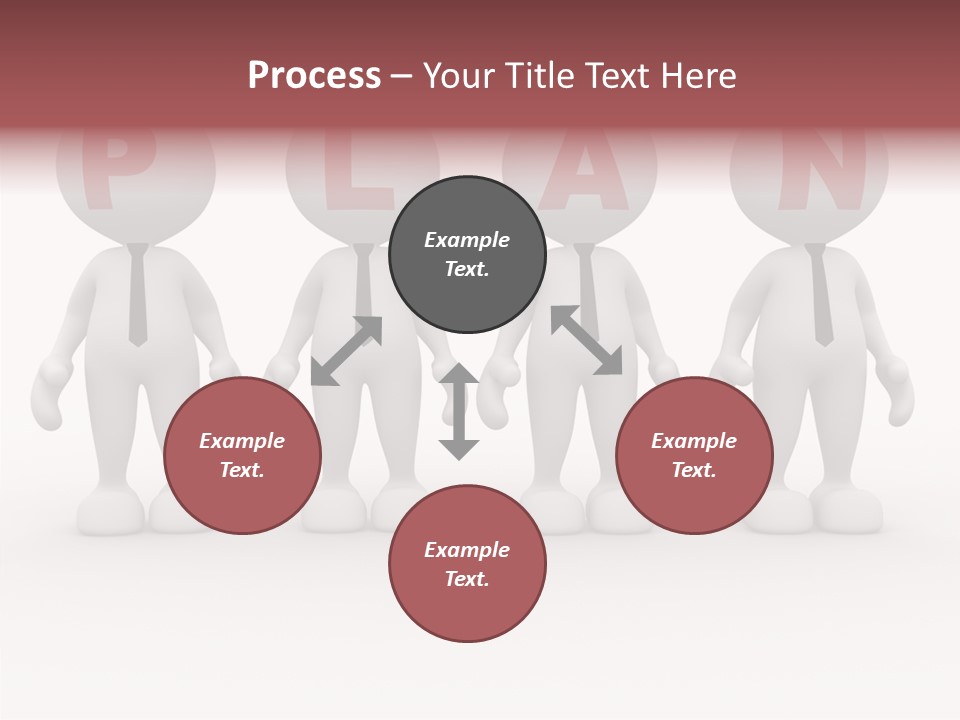 Process – Your Title Text Here

P L A N

Example Text.

Example Text.

Example Text.

Example Text.